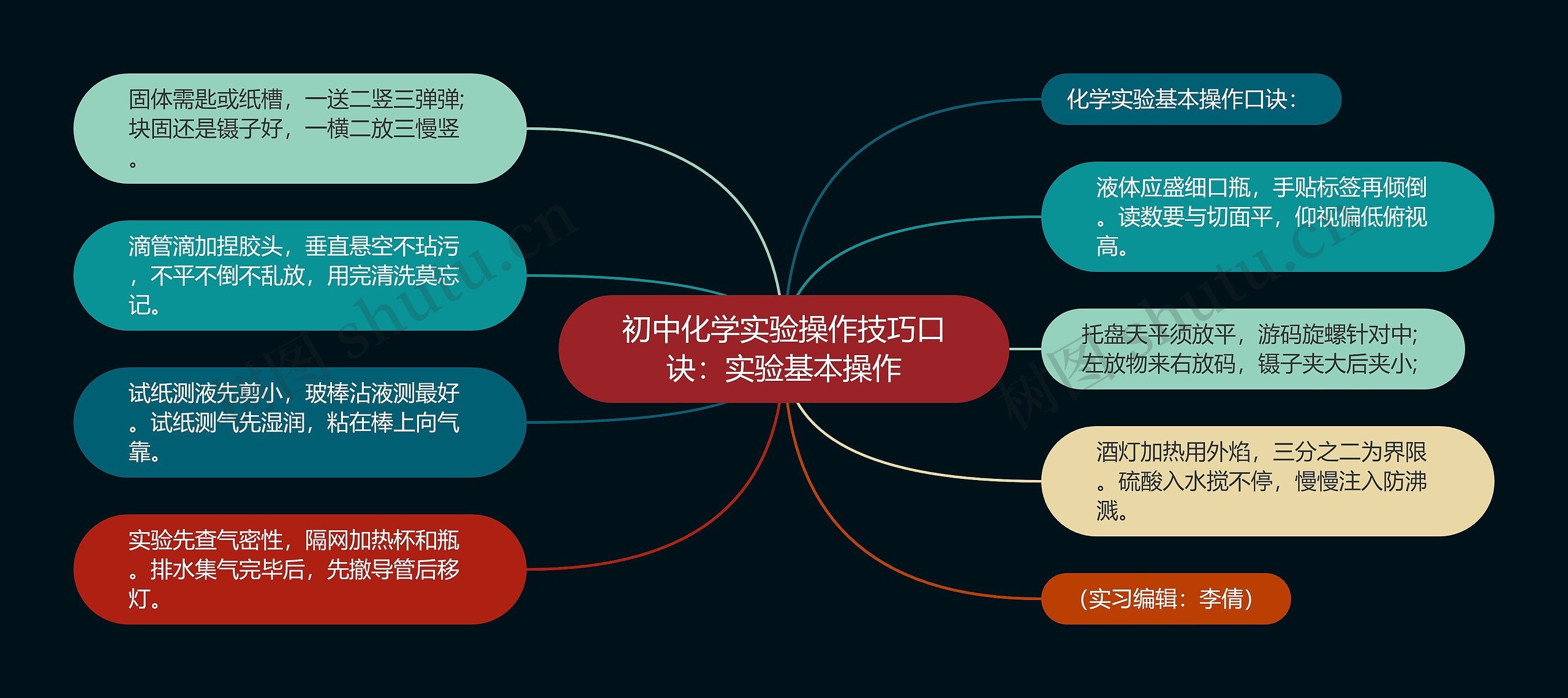 初中化学实验操作技巧口诀：实验基本操作

化学实验基本操作口诀：

液体应盛细口瓶，手贴标签再倾倒。读数要与切面平，仰视偏低俯视高。

托盘天平须放平，游码旋螺针对中；左放物来右放码，镊子夹大后夹小；

酒灯加热用外焰，三分之二为界限。硫酸入水搅不停，慢慢注入防沸溅。

（实习编辑：李倩）

固体需匙或纸槽，一送二竖三弹弹；块固还是镊子好，一横二放三慢竖。

滴管滴加捏胶头，垂直悬空不玷污，不平不倒不乱放，用完清洗莫忘记。

试纸测液先剪小，玻棒沾液测最好。试纸测气先湿润，粘在棒上向气靠。

实验先查气密性，隔网加热杯和瓶。排水集气完毕后，先撤导管后移灯。

树图 shutu.cn

树图 shutu.cn